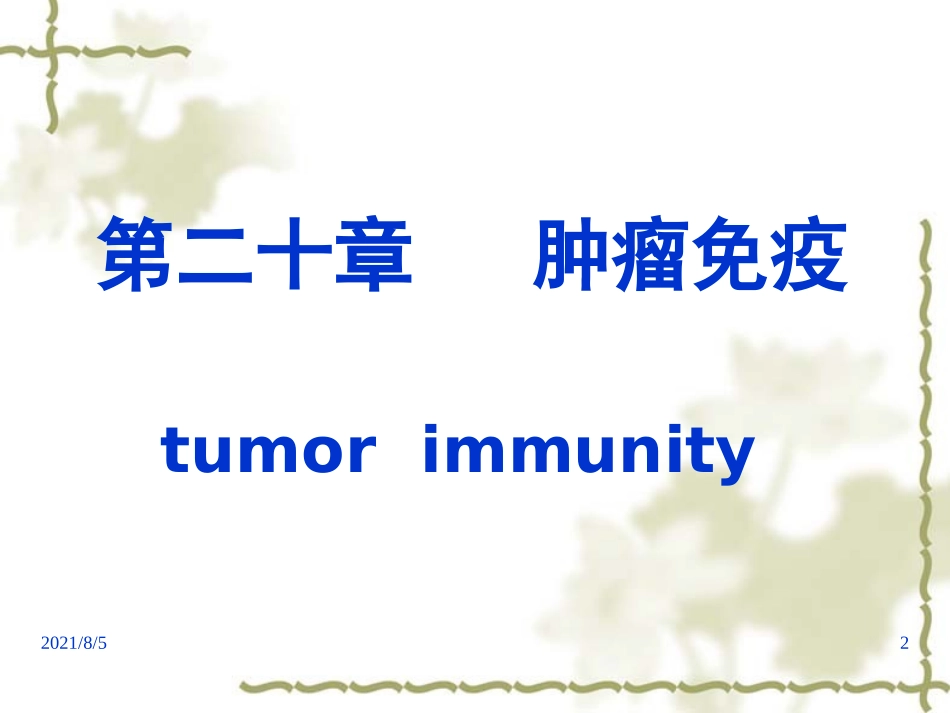 第二十章　肿瘤免疫

tumor immunity

2021/8/5

2